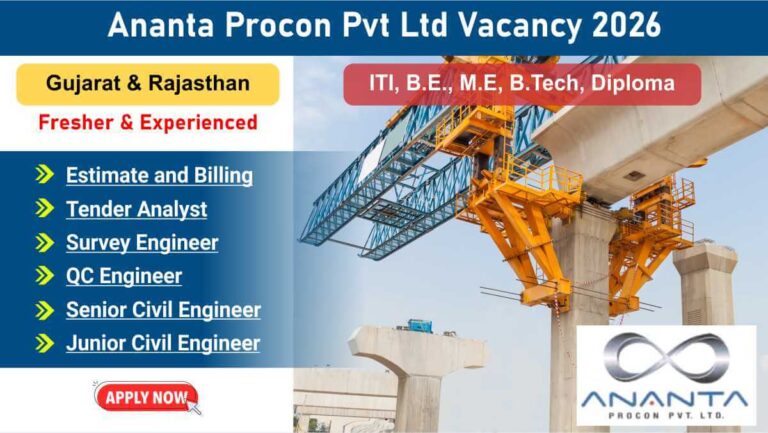 Ananta Procon Pvt Ltd Vacancy 2026

Gujarat & Rajasthan

Fresher & Experienced

ITI, B.E., M.E, B.Tech, Diploma

Estimate and Billing
Tender Analyst
Survey Engineer
QC Engineer
Senior Civil Engineer
Junior Civil Engineer

APPLY NOW

ANANTA
PROCON PVT. LTD.